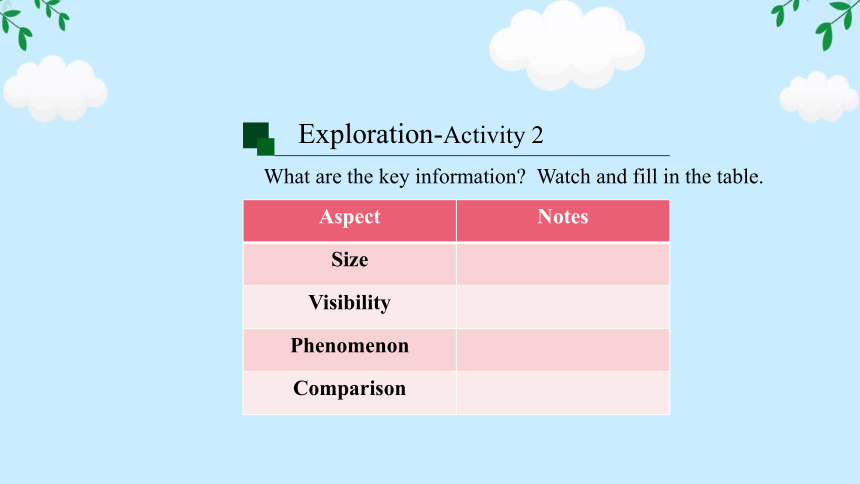 Exploration-Activity 2

What are the key information?  Watch and fill in the table.

| Aspect | Notes |
|---|---|
| Size | |
| Visibility | |
| Phenomenon | |
| Comparison | |